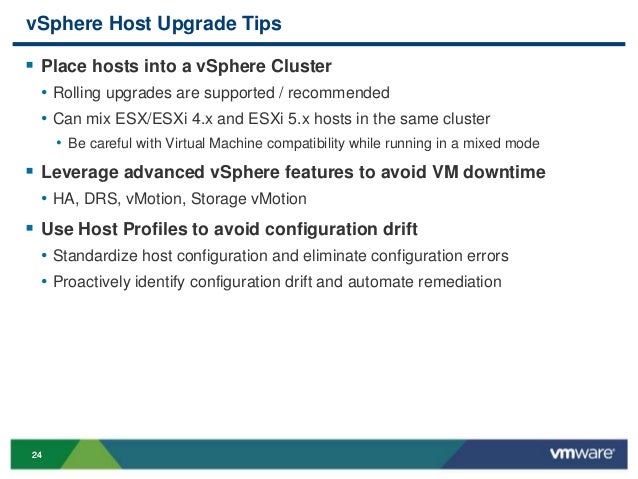 vSphere Host Upgrade Tips

▪ Place hosts into a vSphere Cluster

• Rolling upgrades are supported / recommended

• Can mix ESX/ESXi 4.x and ESXi 5.x hosts in the same cluster

• Be careful with Virtual Machine compatibility while running in a mixed mode

▪ Leverage advanced vSphere features to avoid VM downtime

• HA, DRS, vMotion, Storage vMotion

▪ Use Host Profiles to avoid configuration drift

• Standardize host configuration and eliminate configuration errors

• Proactively identify configuration drift and automate remediation

24

vmware